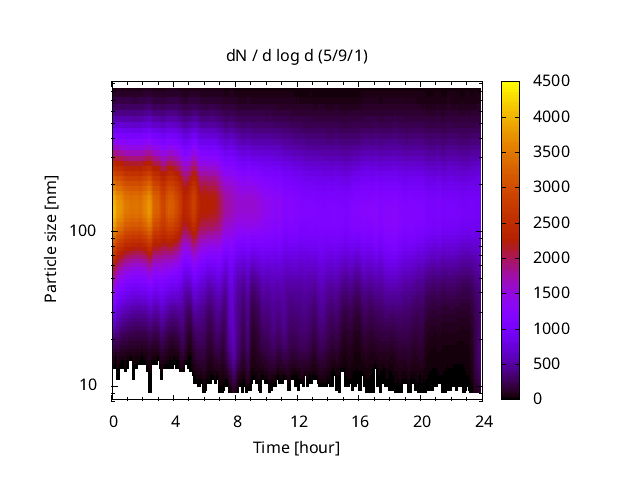 dN / d log d (5/9/1)

Particle size [nm]

100

10

0 4 8 12 16 20 24

Time [hour]

4500
4000
3500
3000
2500
2000
1500
1000
500
0